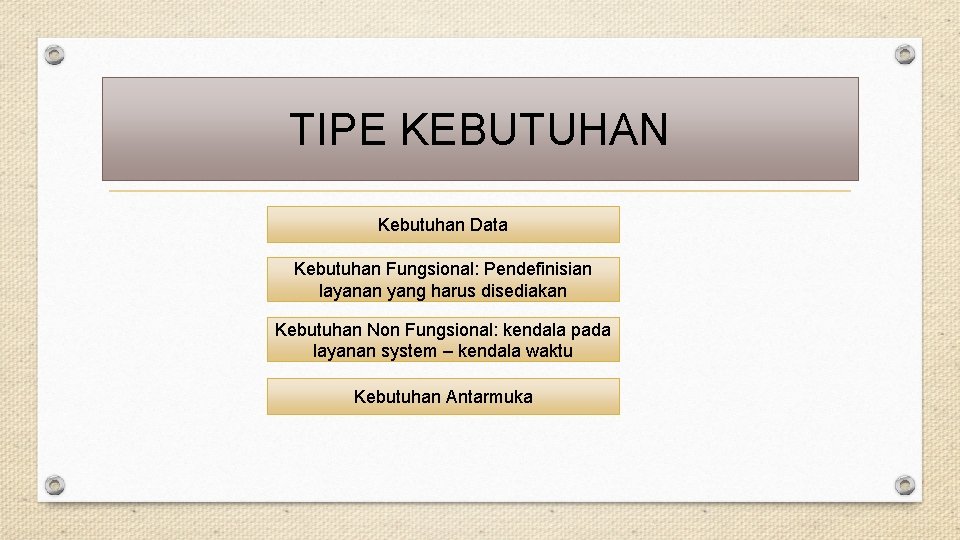 TIPE KEBUTUHAN

Kebutuhan Data

Kebutuhan Fungsional: Pendefinisian layanan yang harus disediakan

Kebutuhan Non Fungsional: kendala pada layanan system – kendala waktu

Kebutuhan Antarmuka